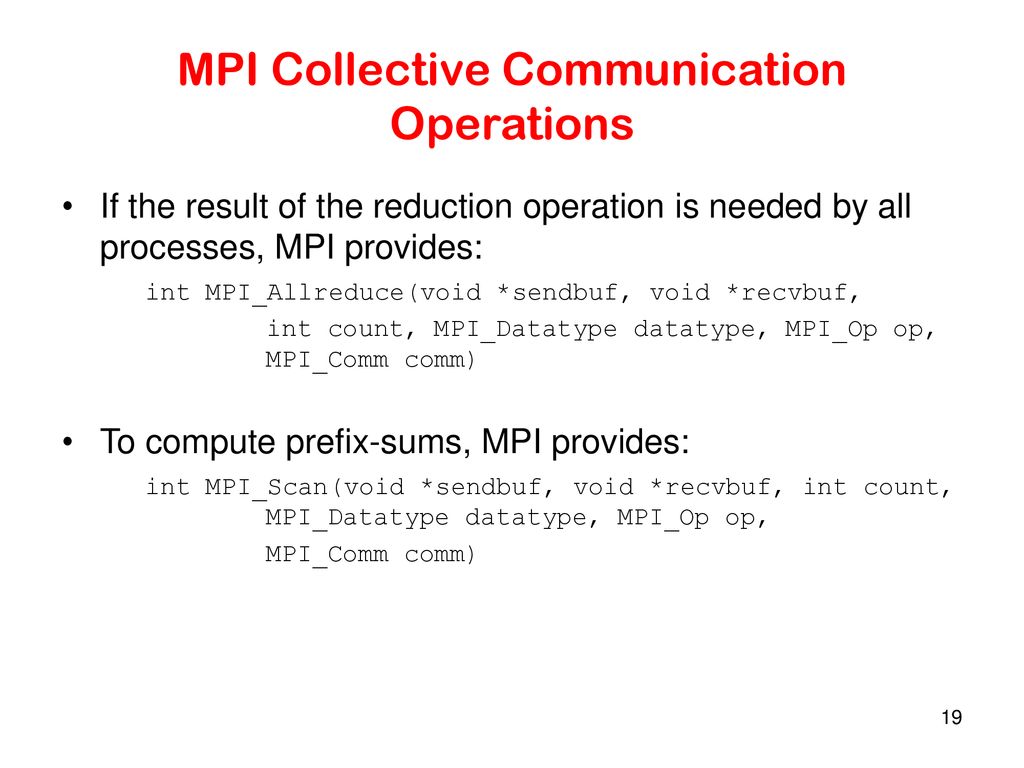 MPI Collective Communication Operations

• If the result of the reduction operation is needed by all processes, MPI provides:

int MPI_Allreduce(void *sendbuf, void *recvbuf,
int count, MPI_Datatype datatype, MPI_Op op,
MPI_Comm comm)

• To compute prefix-sums, MPI provides:

int MPI_Scan(void *sendbuf, void *recvbuf, int count,
MPI_Datatype datatype, MPI_Op op,
MPI_Comm comm)

19